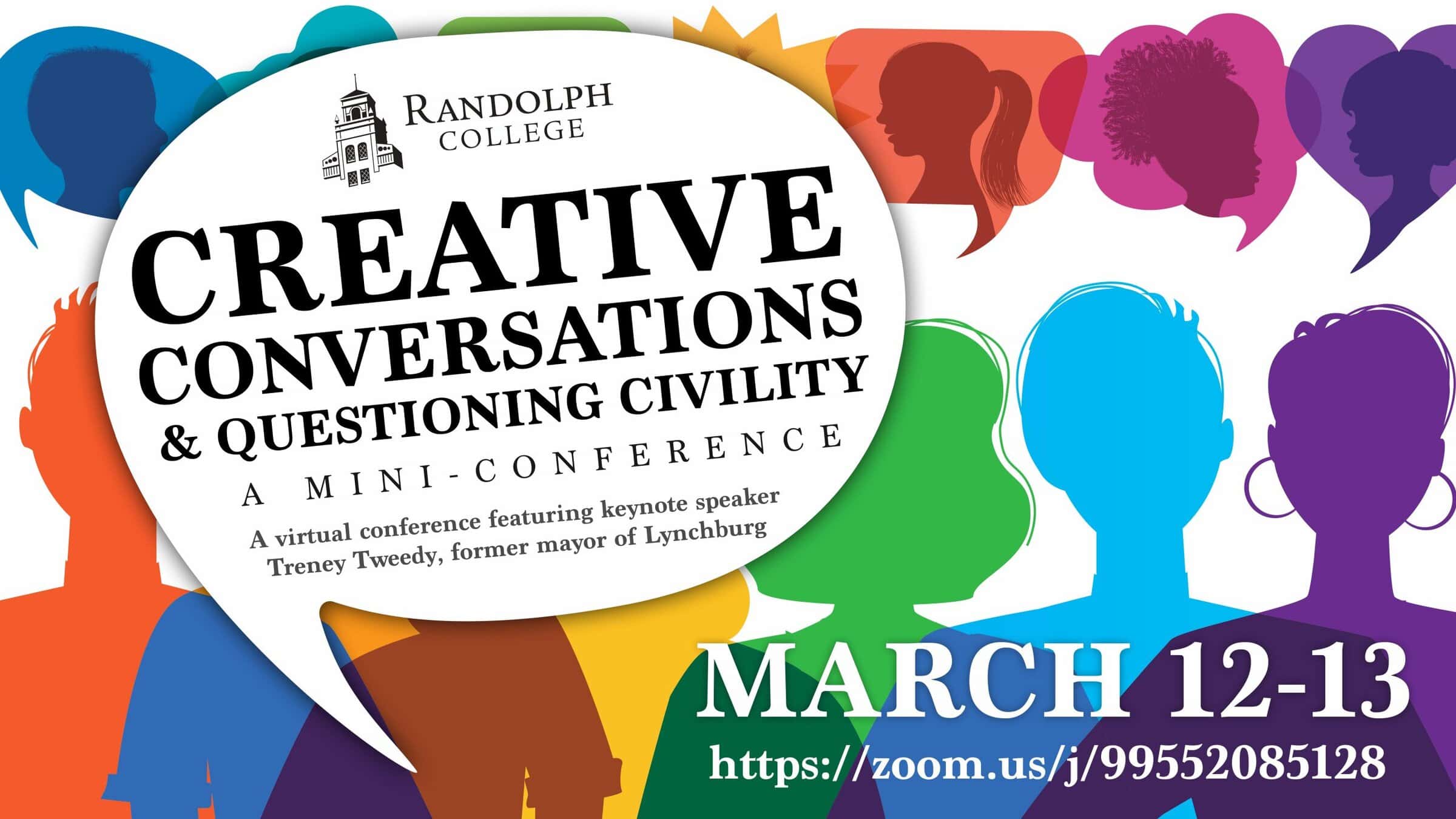 RANDOLPH COLLEGE

CREATIVE CONVERSATIONS & QUESTIONING CIVILITY

A MINI-CONFERENCE

A virtual conference featuring keynote speaker Treney Tweedy, former mayor of Lynchburg

MARCH 12-13

https://zoom.us/j/99552085128